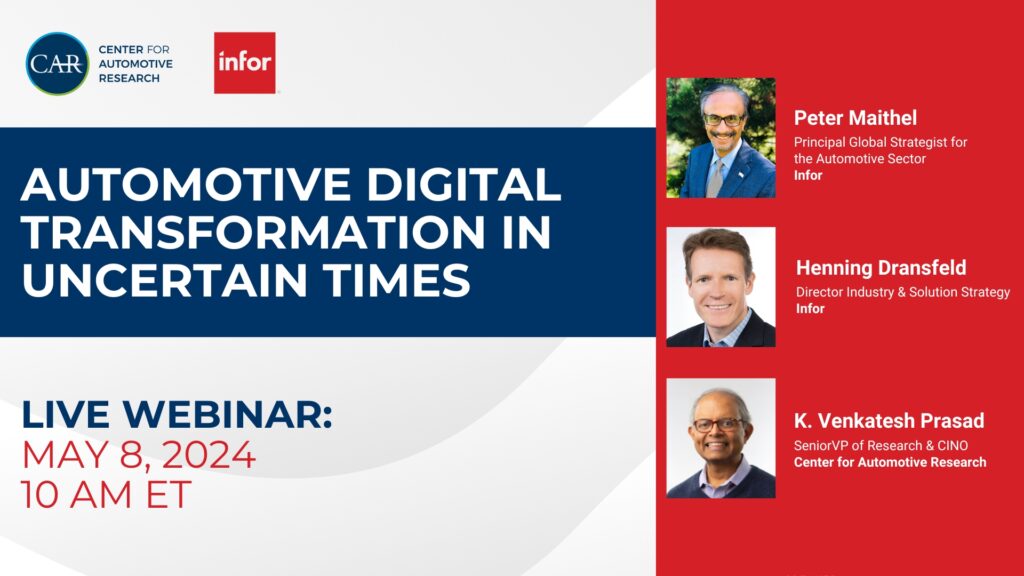 CAR CENTER FOR AUTOMOTIVE RESEARCH

infor

AUTOMOTIVE DIGITAL TRANSFORMATION IN UNCERTAIN TIMES

LIVE WEBINAR:
MAY 8, 2024
10 AM ET

Peter Maithel
Principal Global Strategist for the Automotive Sector
Infor

Henning Dransfeld
Director Industry & Solution Strategy
Infor

K. Venkatesh Prasad
SeniorVP of Research & CINO
Center for Automotive Research